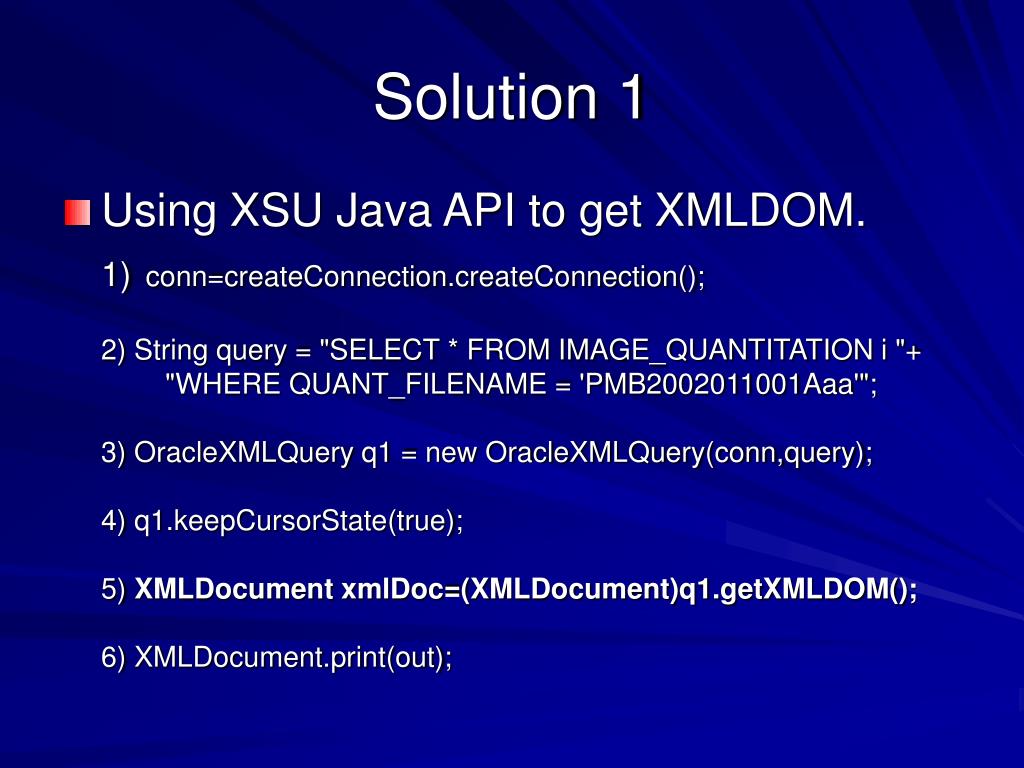 Solution 1

Using XSU Java API to get XMLDOM.

1) conn=createConnection.createConnection();

2) String query = "SELECT * FROM IMAGE_QUANTITATION i "+ "WHERE QUANT_FILENAME = 'PMB2002011001Aaa'";

3) OracleXMLQuery q1 = new OracleXMLQuery(conn,query);

4) q1.keepCursorState(true);

5) XMLDocument xmlDoc=(XMLDocument)q1.getXMLDOM();

6) XMLDocument.print(out);